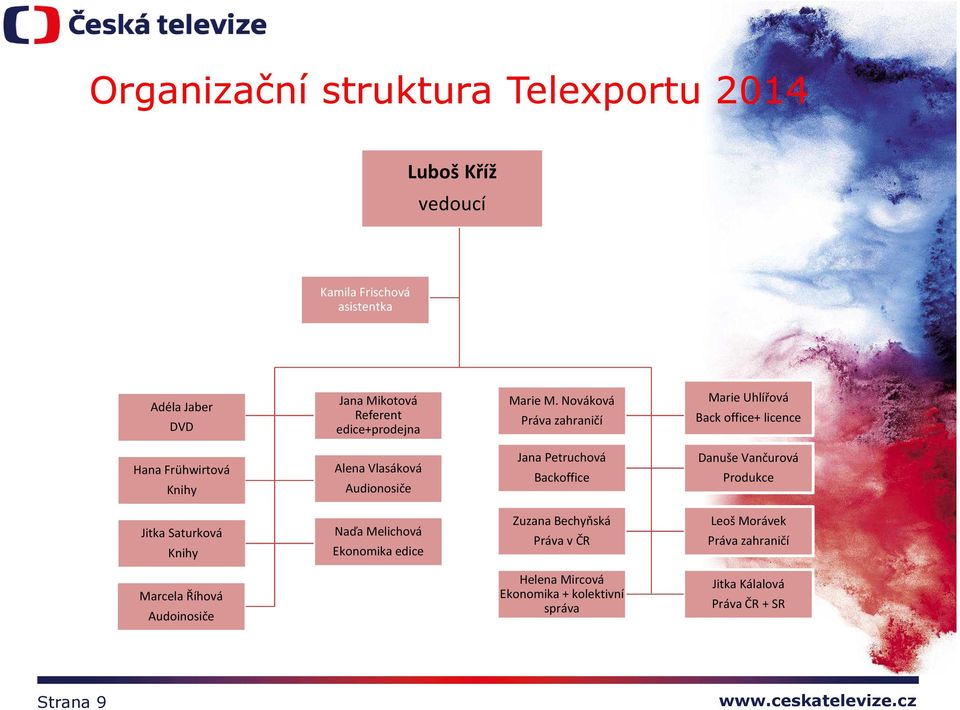 Česká televize

Organizační struktura Telexportu 2014

Luboš Kříž
vedoucí

Kamila Frischová
asistentka

Adéla Jaber
DVD

Hana Frühwirtová
Knihy

Jitka Saturková
Knihy

Marcela Říhová
Audoinosiče

Jana Mikotová
Referent
edice+prodejna

Alena Vlasáková
Audionosiče

Naďa Melichová
Ekonomika edice

Marie M. Nováková
Práva zahraničí

Jana Petruchová
Backoffice

Zuzana Bechyňská
Práva v ČR

Helena Mircová
Ekonomika + kolektivní správa

Marie Uhlířová
Back office+ licence

Danuše Vančurová
Produkce

Leoš Morávek
Práva zahraničí

Jitka Kálalová
Práva ČR + SR

Strana 9

www.ceskatelevize.cz